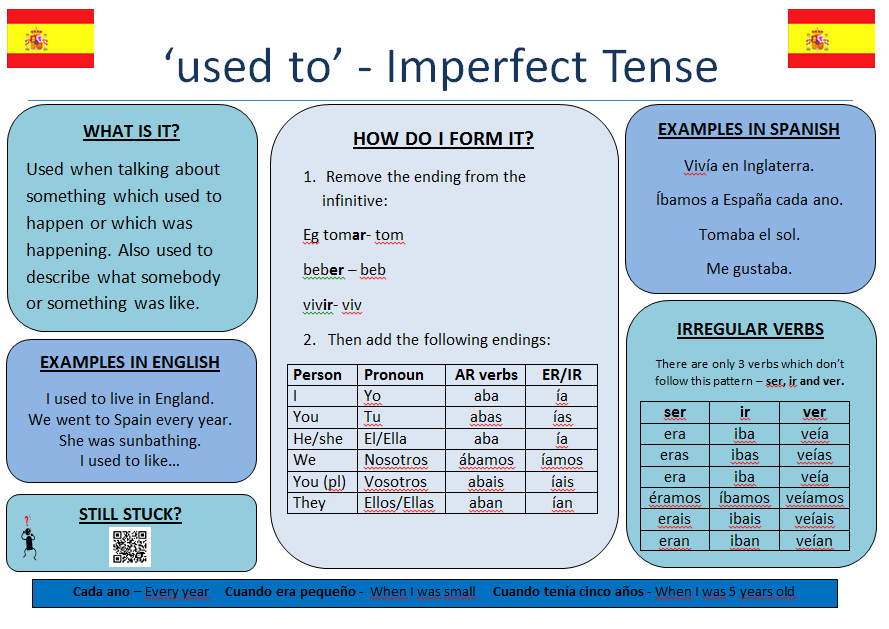 ‘used to’ - Imperfect Tense

WHAT IS IT?

Used when talking about something which used to happen or which was happening. Also used to describe what somebody or something was like.

EXAMPLES IN ENGLISH

I used to live in England.
We went to Spain every year.
She was sunbathing.
I used to like…

STILL STUCK?

HOW DO I FORM IT?

1. Remove the ending from the infinitive:

Eg tomar- tom

beber – beb

vivir- viv

2. Then add the following endings:

| Person | Pronoun | AR verbs | ER/IR |
|---|---|---|---|
| I | Yo | aba | ía |
| You | Tu | abas | ías |
| He/she | El/Ella | aba | ía |
| We | Nosotros | ábamos | íamos |
| You (pl) | Vosotros | abais | íais |
| They | Ellos/Ellas | aban | ían |

EXAMPLES IN SPANISH

Vivía en Inglaterra.

Íbamos a España cada ano.

Tomaba el sol.

Me gustaba.

IRREGULAR VERBS

There are only 3 verbs which don’t follow this pattern – ser, ir and ver.

| ser | ir | ver |
|---|---|---|
| era | iba | veía |
| eras | ibas | veías |
| era | iba | veía |
| éramos | íbamos | veíamos |
| erais | ibais | veíais |
| eran | iban | veían |

Cada ano – Every year   Cuando era pequeño - When I was small   Cuando tenía cinco años - When I was 5 years old